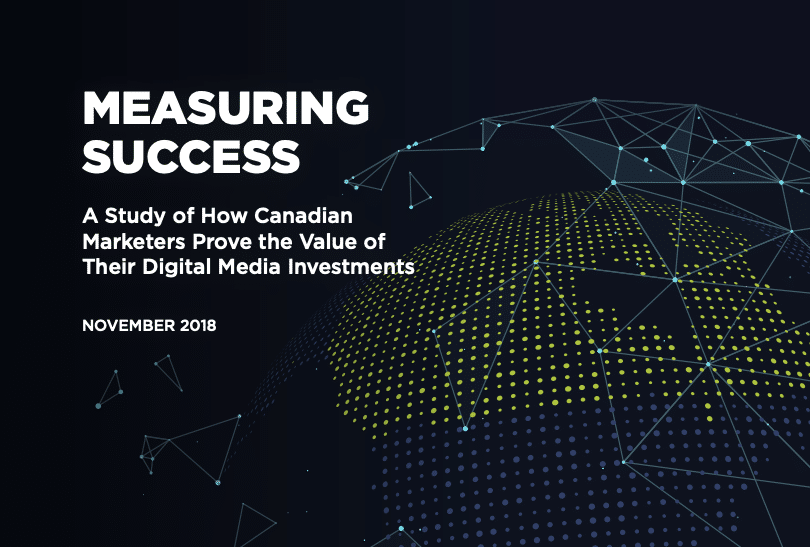 MEASURING SUCCESS

A Study of How Canadian Marketers Prove the Value of Their Digital Media Investments

NOVEMBER 2018